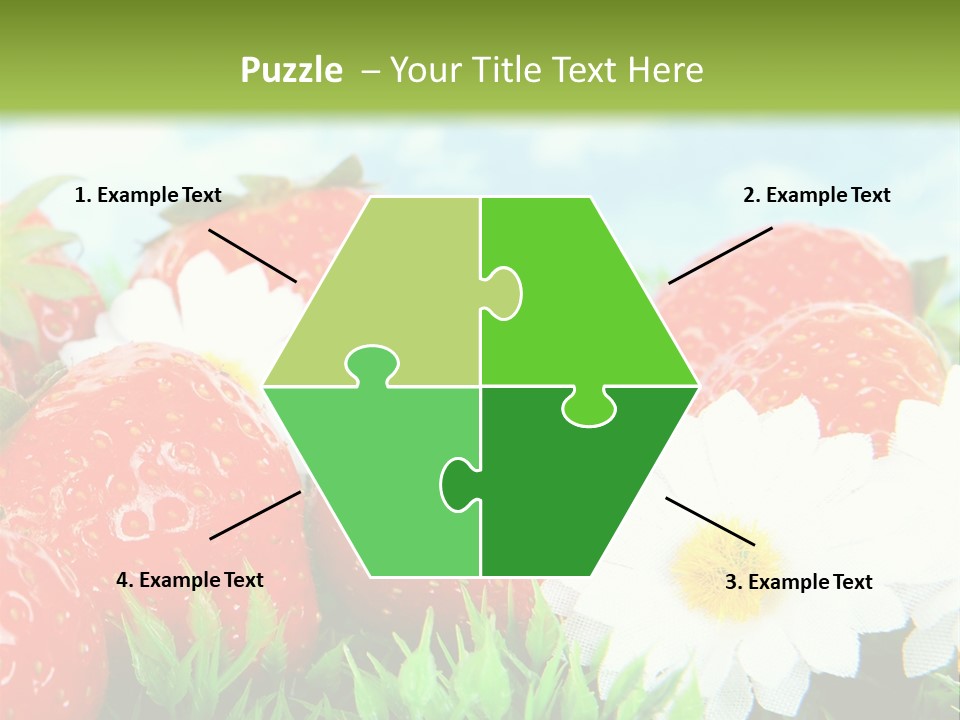 Puzzle – Your Title Text Here

1. Example Text

2. Example Text

4. Example Text

3. Example Text